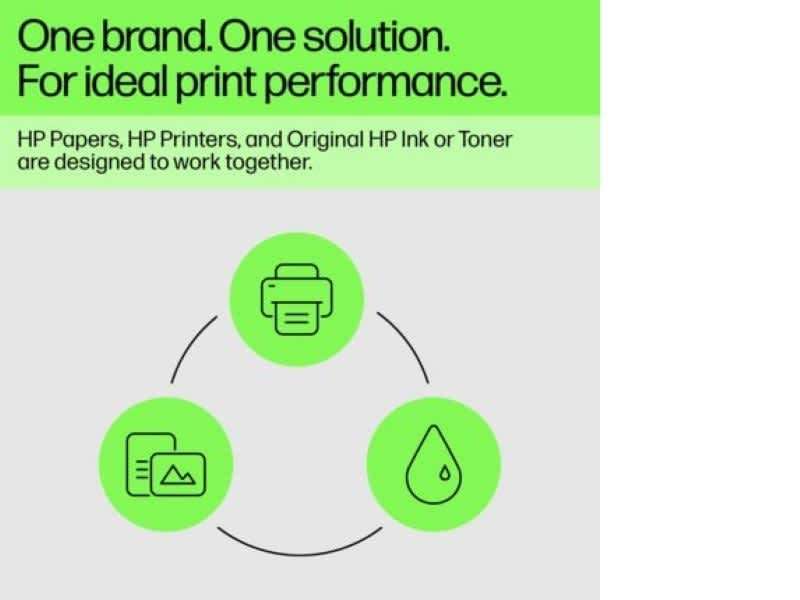 One brand. One solution.
For ideal print performance.

HP Papers, HP Printers, and Original HP Ink or Toner are designed to work together.